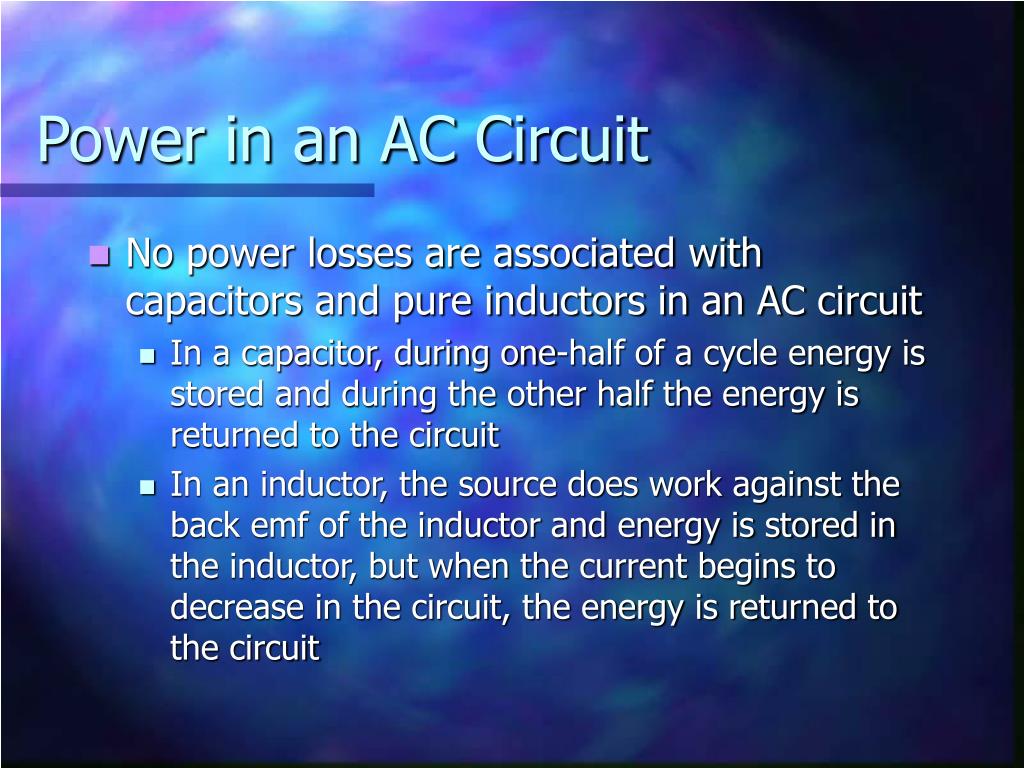 Power in an AC Circuit

No power losses are associated with capacitors and pure inductors in an AC circuit

In a capacitor, during one-half of a cycle energy is stored and during the other half the energy is returned to the circuit

In an inductor, the source does work against the back emf of the inductor and energy is stored in the inductor, but when the current begins to decrease in the circuit, the energy is returned to the circuit